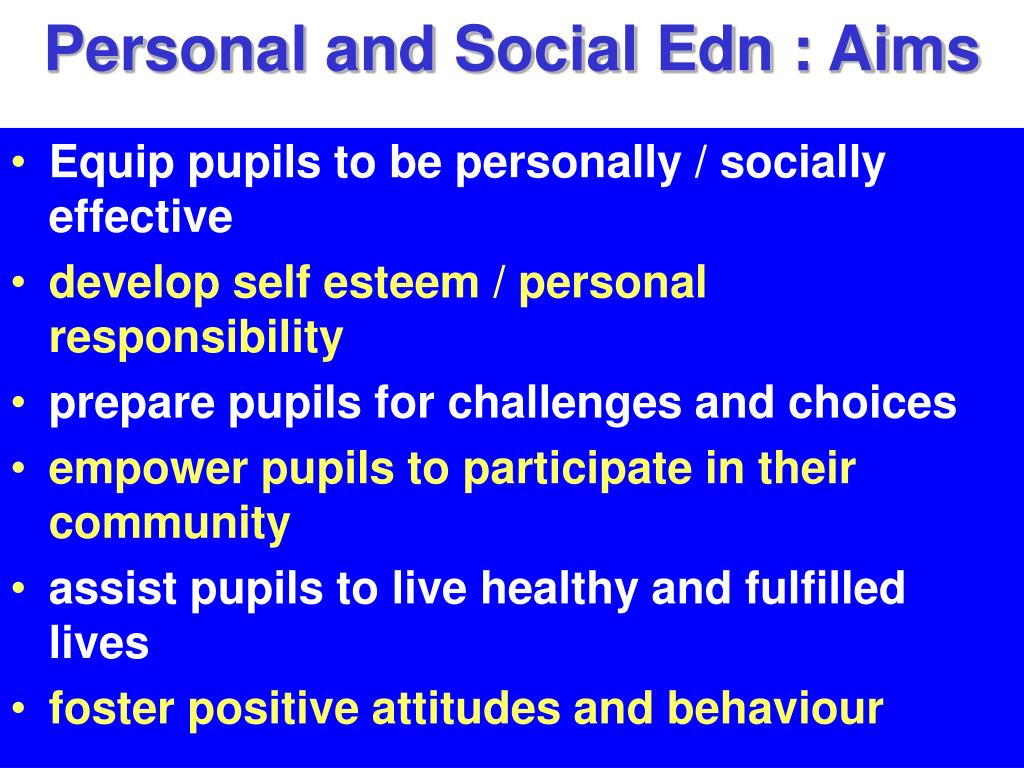 Personal and Social Edn : Aims

• Equip pupils to be personally / socially effective
• develop self esteem / personal responsibility
• prepare pupils for challenges and choices
• empower pupils to participate in their community
• assist pupils to live healthy and fulfilled lives
• foster positive attitudes and behaviour